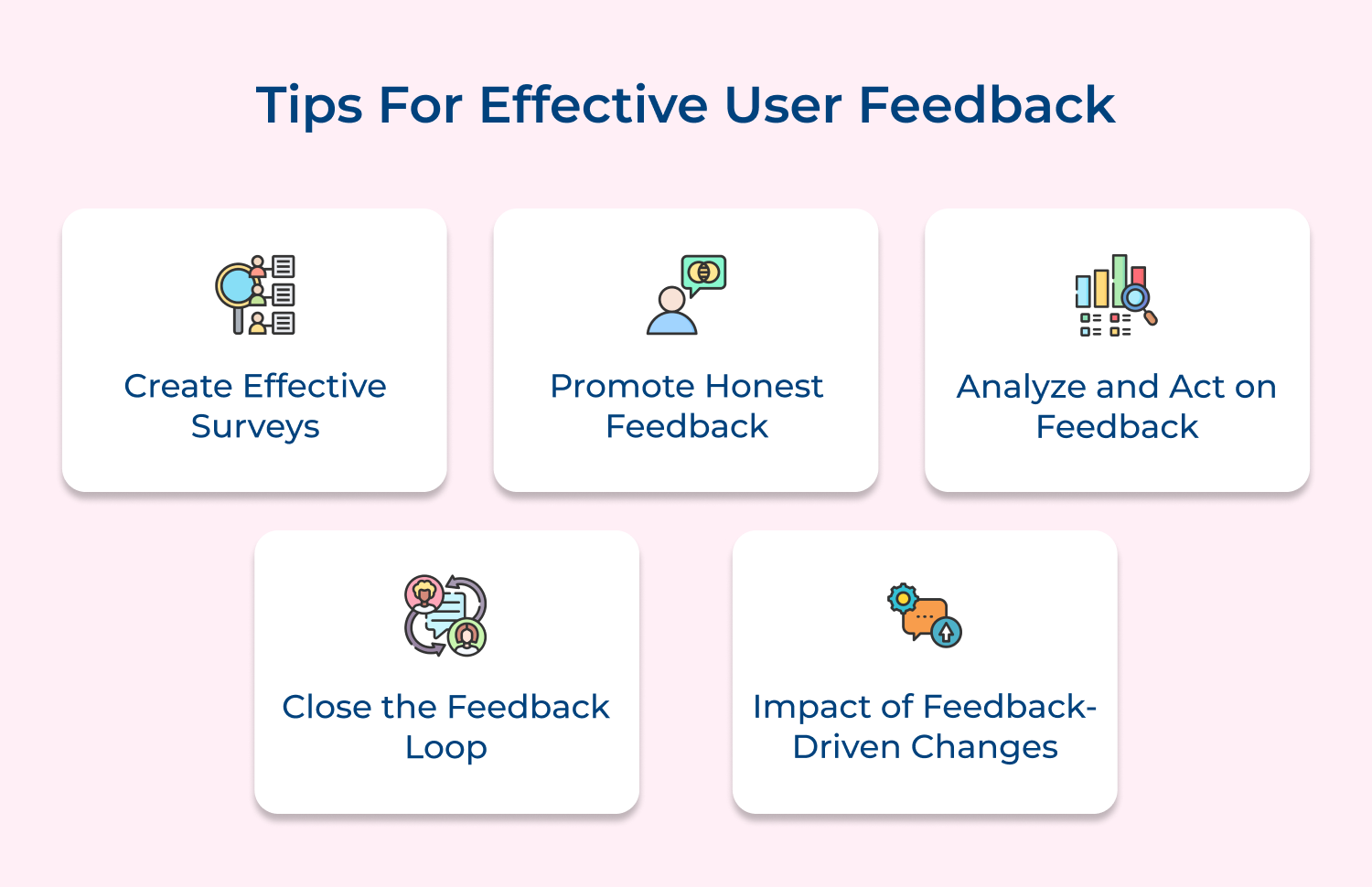 Tips For Effective User Feedback

Create Effective Surveys

Promote Honest Feedback

Analyze and Act on Feedback

Close the Feedback Loop

Impact of Feedback-Driven Changes